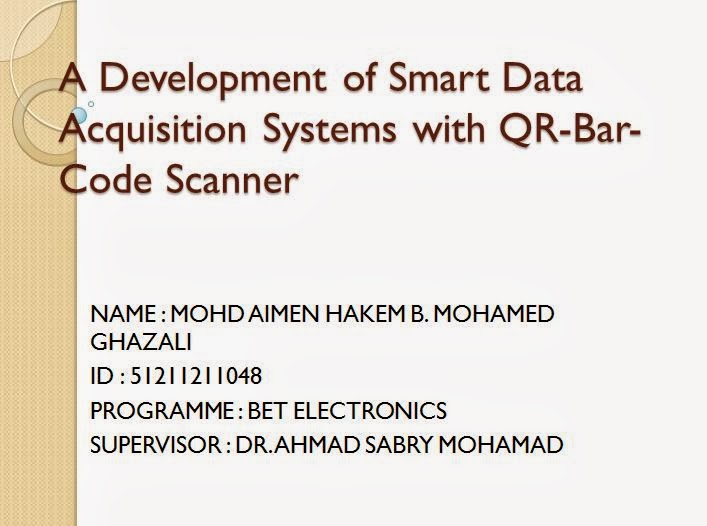 A Development of Smart Data Acquisition Systems with QR-Bar-Code Scanner

NAME : MOHD AIMEN HAKEM B. MOHAMED GHAZALI

ID : 51211211048

PROGRAMME : BET ELECTRONICS

SUPERVISOR : DR.AHMAD SABRY MOHAMAD